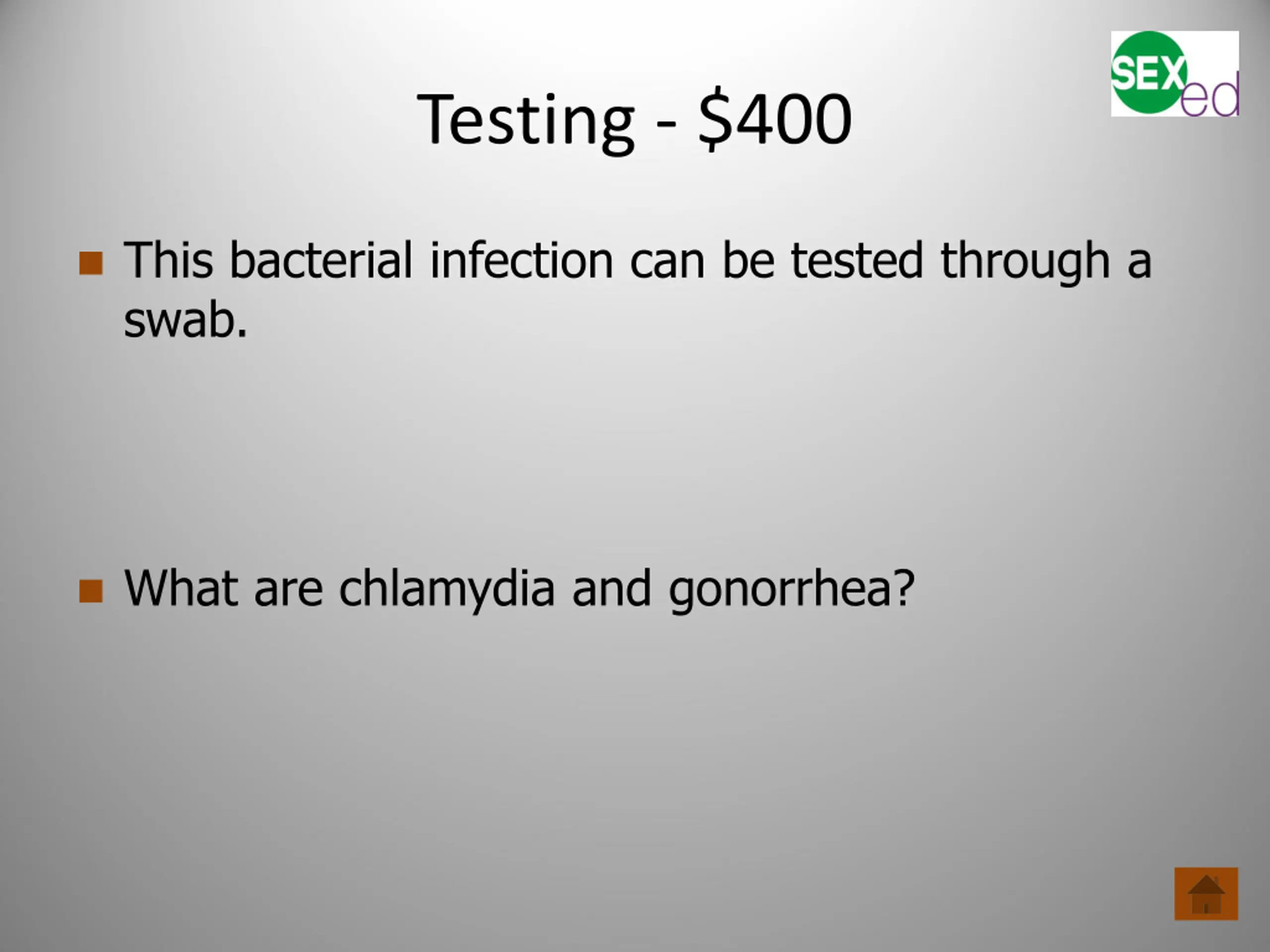 SEX ed

Testing - \$400

This bacterial infection can be tested through a swab.

What are chlamydia and gonorrhea?